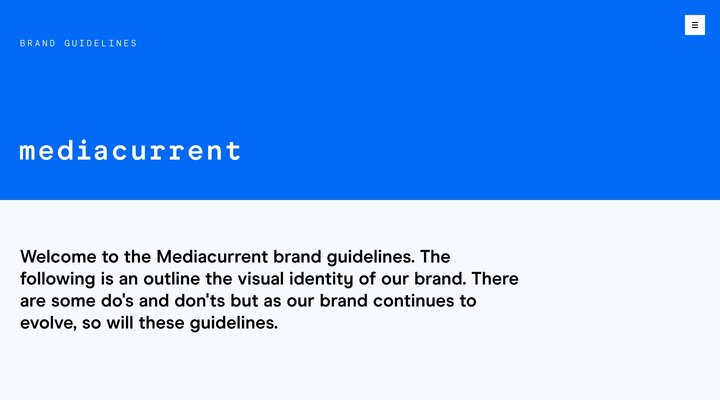 BRAND GUIDELINES

≡

mediacurrent

Welcome to the Mediacurrent brand guidelines. The following is an outline the visual identity of our brand. There are some do's and don'ts but as our brand continues to evolve, so will these guidelines.